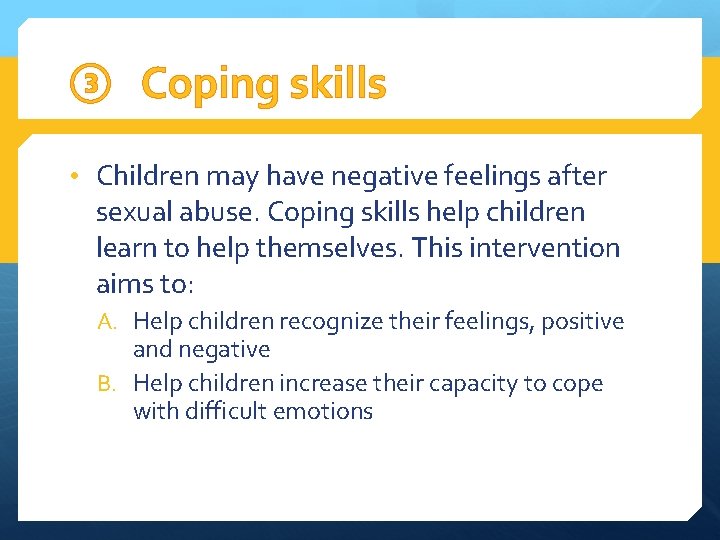 ③ Coping skills

• Children may have negative feelings after sexual abuse. Coping skills help children learn to help themselves. This intervention aims to:

A. Help children recognize their feelings, positive and negative

B. Help children increase their capacity to cope with difficult emotions